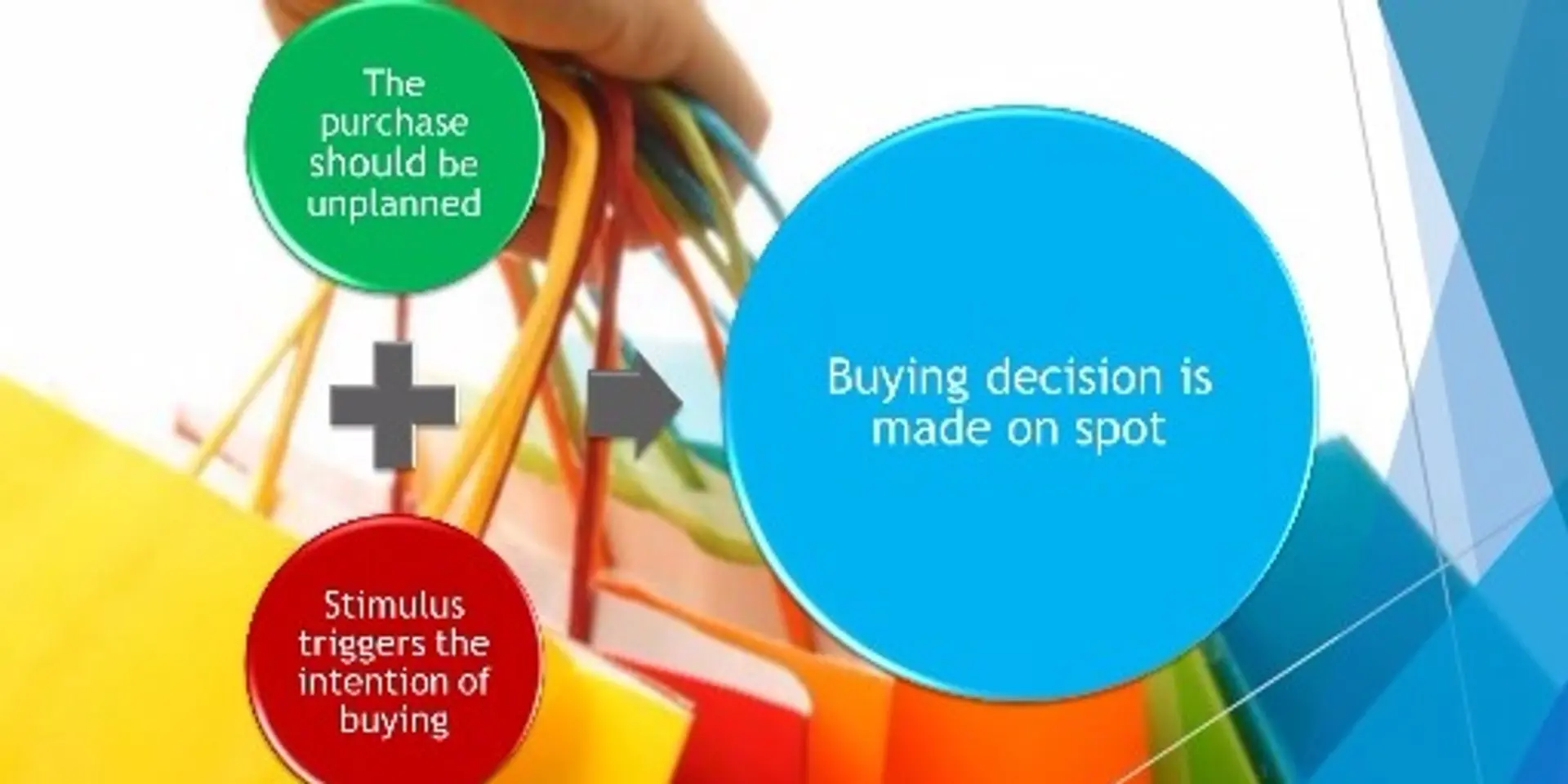 The purchase should be unplanned

Stimulus triggers the intention of buying

Buying decision is made on spot